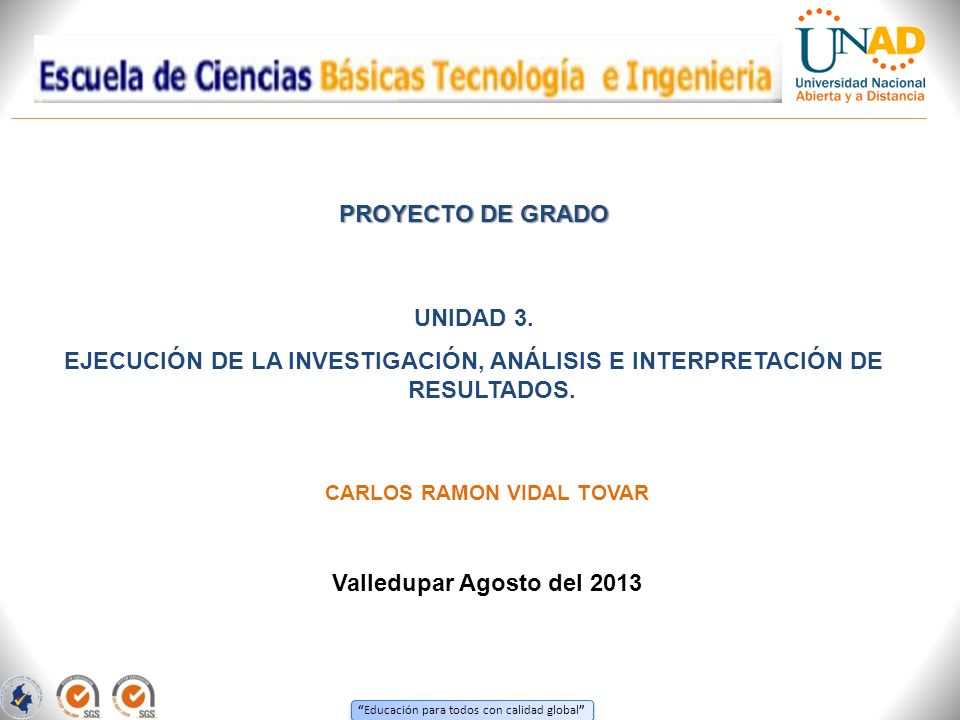 Escuela de Ciencias Básicas Tecnología e Ingenieria

UNAD
Universidad Nacional Abierta y a Distancia

PROYECTO DE GRADO

UNIDAD 3.
EJECUCIÓN DE LA INVESTIGACIÓN, ANÁLISIS E INTERPRETACIÓN DE RESULTADOS.

CARLOS RAMON VIDAL TOVAR

Valledupar Agosto del 2013

SGS SGS

"Educación para todos con calidad global"